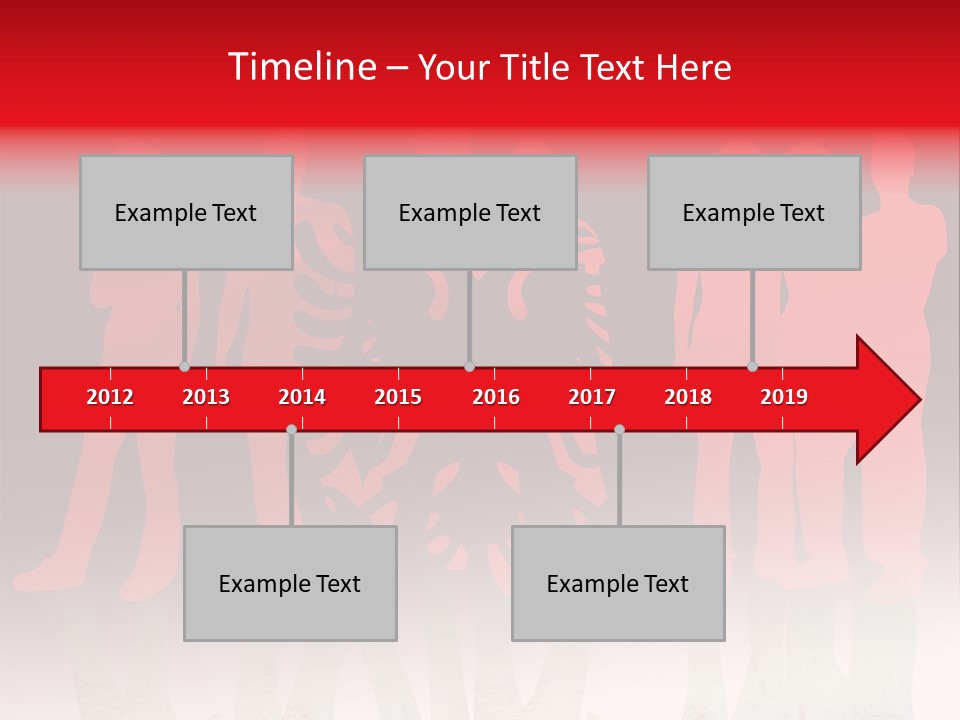 Timeline – Your Title Text Here

Example Text

Example Text

Example Text

2012 2013 2014 2015 2016 2017 2018 2019

Example Text

Example Text